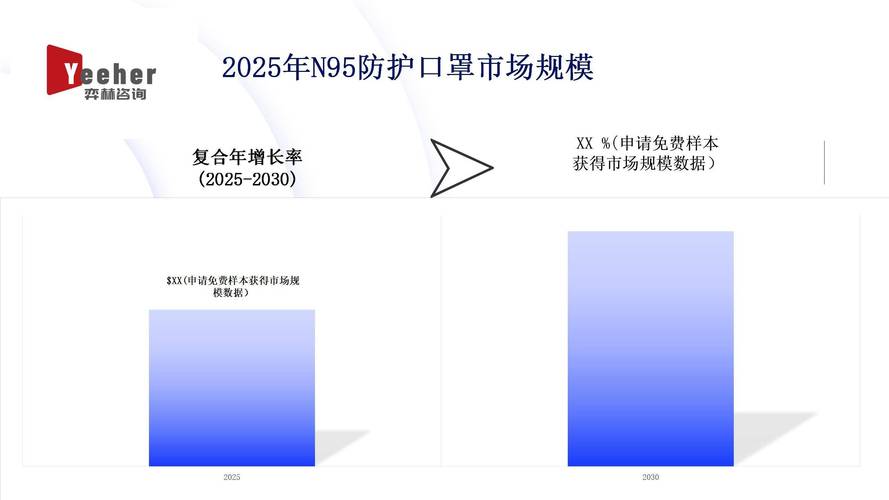 Yeeher
弈赫咨询

2025年N95防护口罩市场规模

复合年增长率
(2025-2030)

XX %(申请免费样本获得市场规模数据)

$XX(申请免费样本获得市场规模数据)

2025

2030